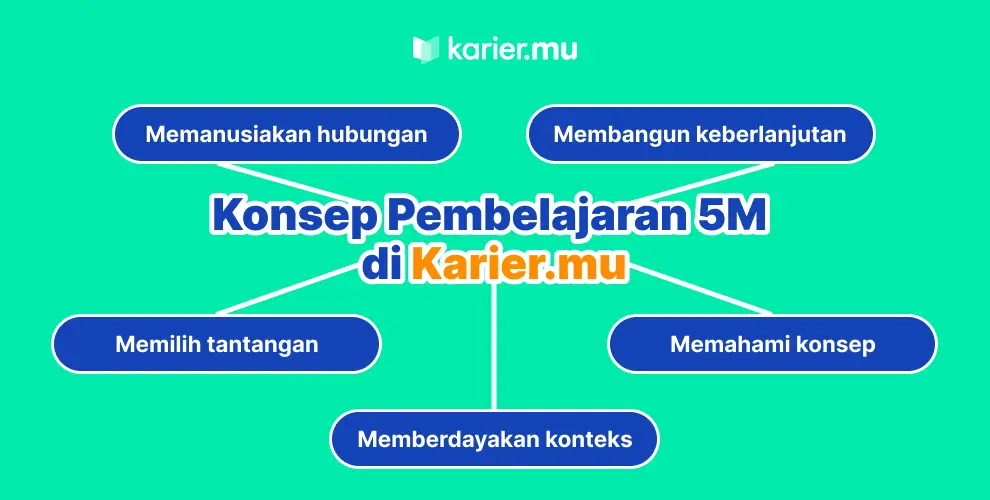 karier.mu

Memanusiakan hubungan

Membangun keberlanjutan

Konsep Pembelajaran 5M di Karier.mu

Memilih tantangan

Memahami konsep

Memberdayakan konteks